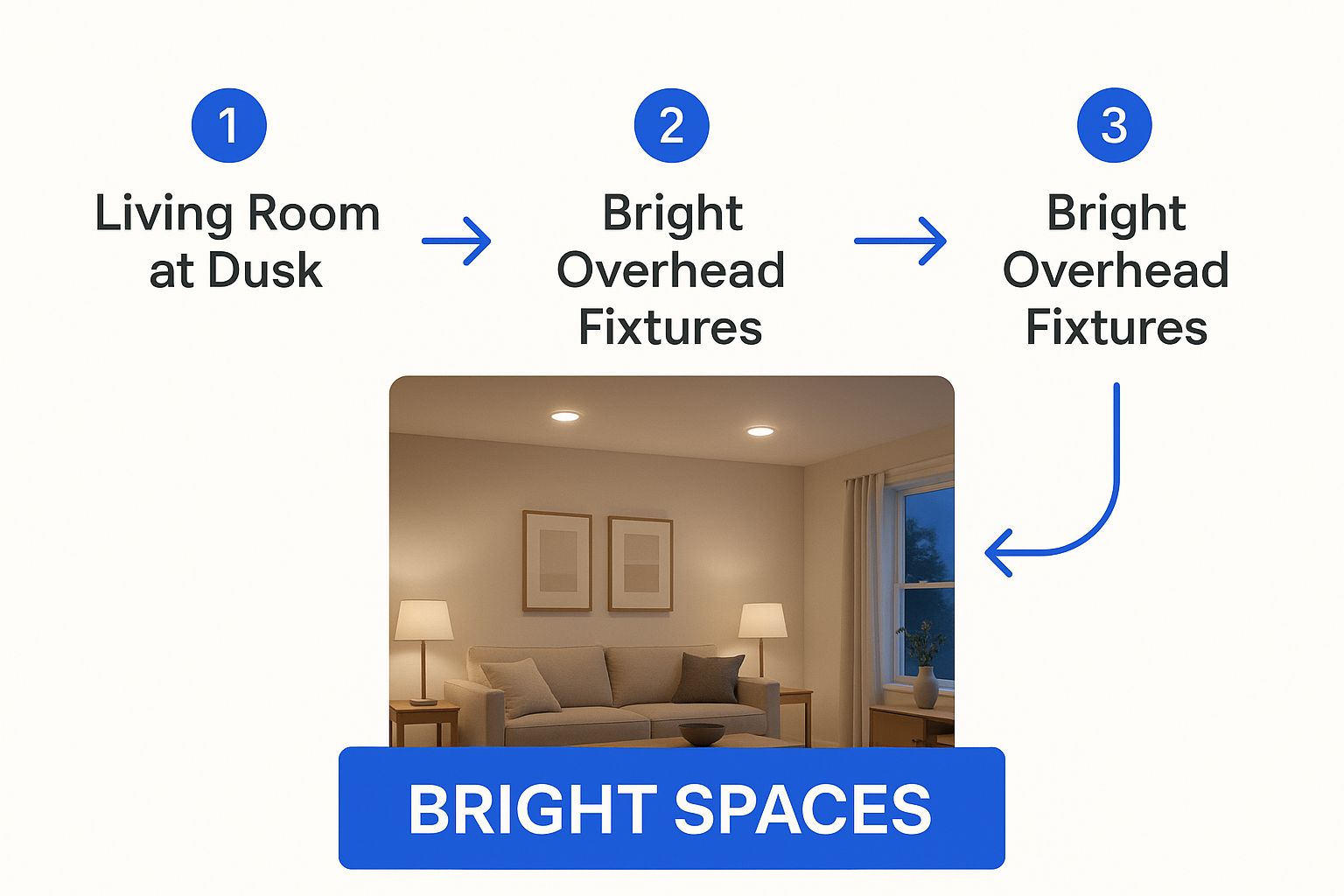 1
Living Room at Dusk

2
Bright Overhead Fixtures

3
Bright Overhead Fixtures

BRIGHT SPACES